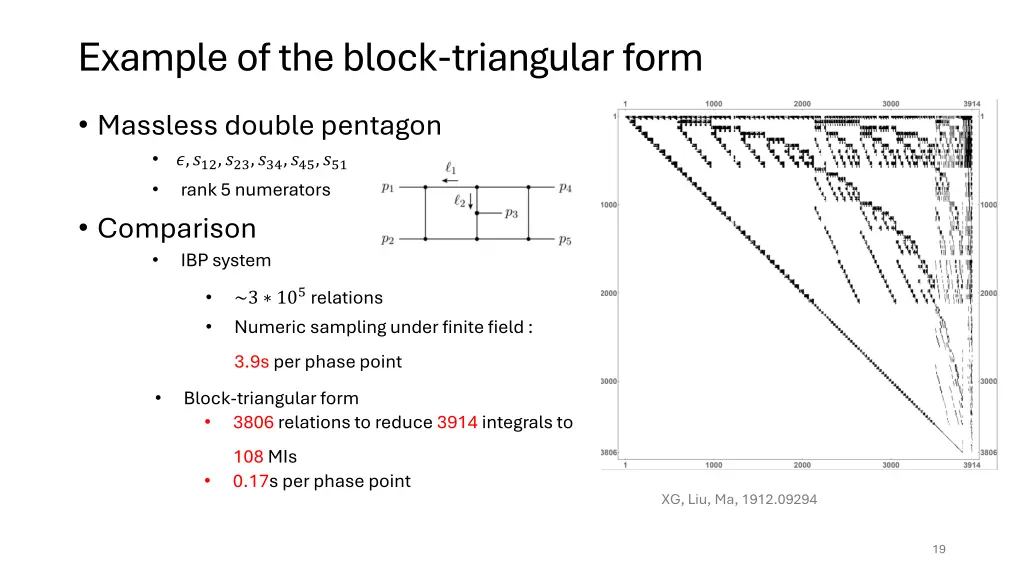 Example of the block-triangular form

• Massless double pentagon
• $\epsilon, s_{12}, s_{23}, s_{34}, s_{45}, s_{51}$
• rank 5 numerators

$\ell_1$
$\ell_2$
$p_1$
$p_2$
$p_3$
$p_4$
$p_5$

• Comparison
• IBP system
• $\sim 3 * 10^5$ relations
• Numeric sampling under finite field :

3.9s per phase point

• Block-triangular form
• 3806 relations to reduce 3914 integrals to

108 MIs
• 0.17s per phase point

1 1000 2000 3000 3914
1 1000 2000 3000 3806
1 1000 2000 3000 3806
1 1000 2000 3000 3914

XG, Liu, Ma, 1912.09294

19